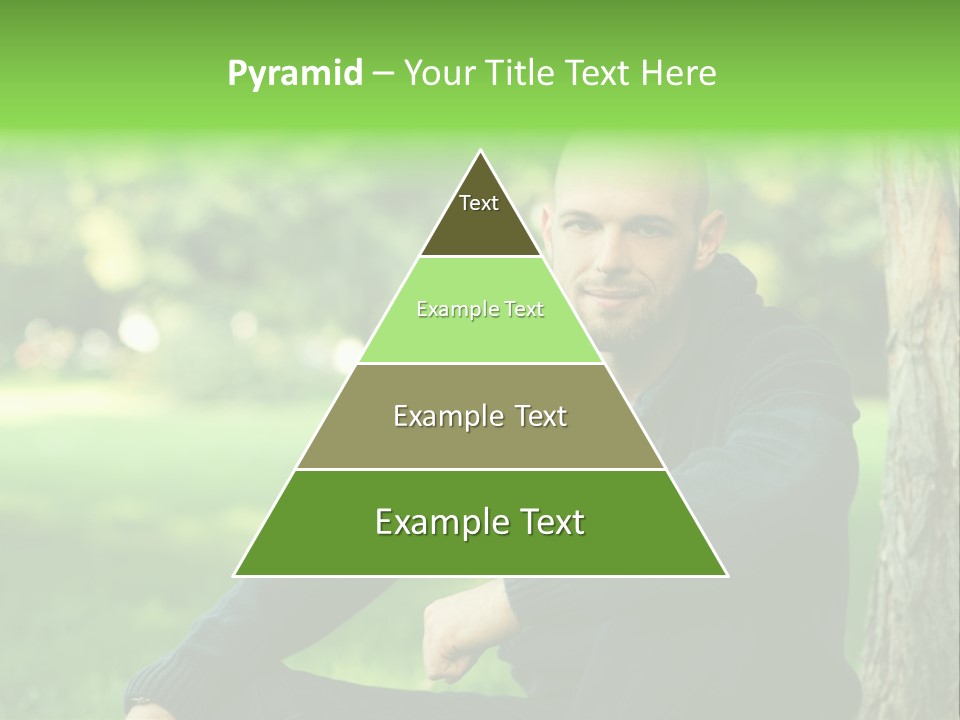 Pyramid – Your Title Text Here

Text

Example Text

Example Text

Example Text